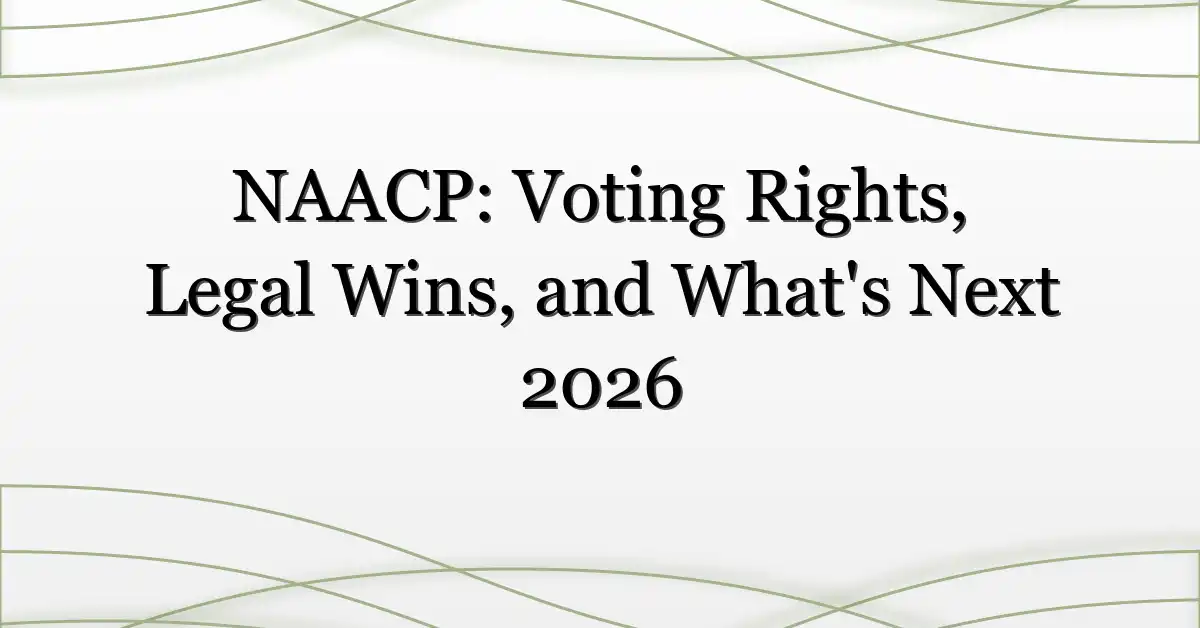 NAACP: Voting Rights, Legal Wins, and What's Next 2026